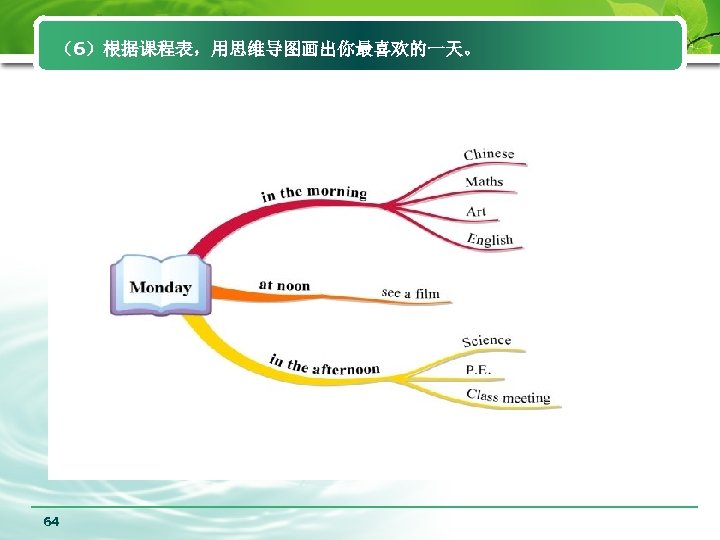 （6）根据课程表，用思维导图画出你最喜欢的一天。

Monday

in the morning

Chinese

Maths

Art

English

at noon

see a film

in the afternoon

Science

P.E.

Class meeting

64